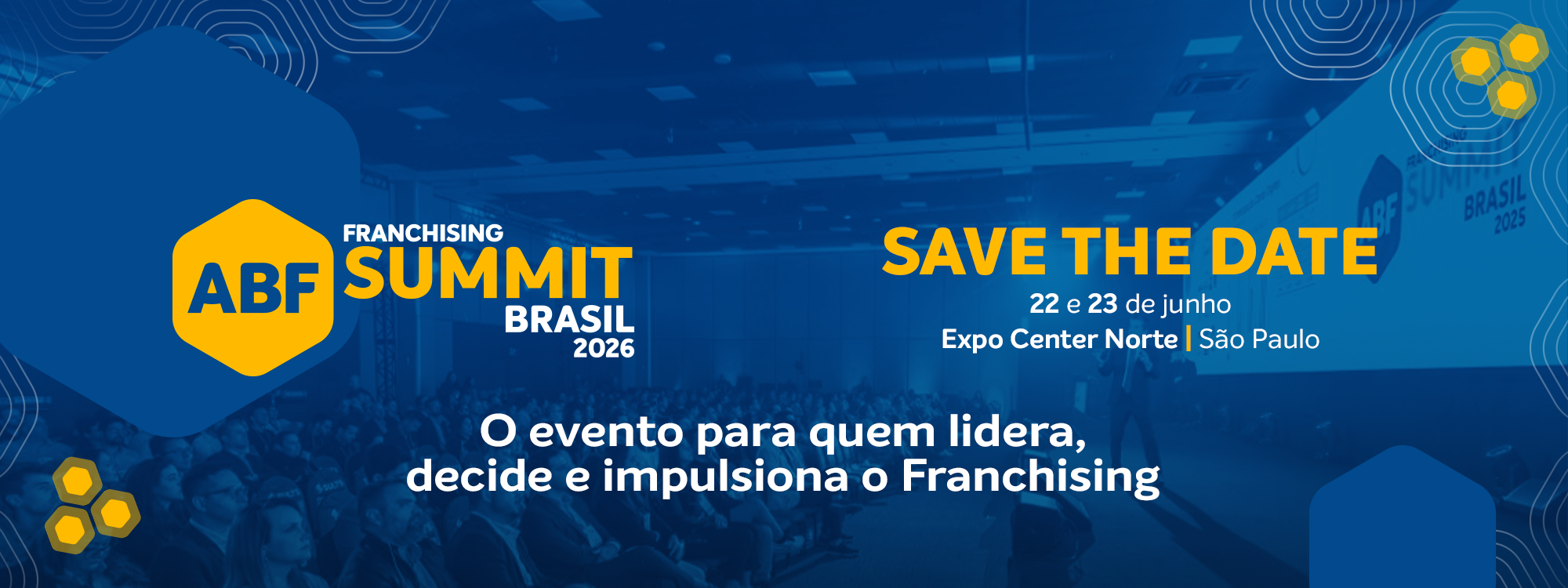 ABF FRANCHISING SUMMIT BRASIL 2026

SAVE THE DATE
22 e 23 de junho
Expo Center Norte | São Paulo

ABF SUMMIT BRASIL 2025

O evento para quem lidera, decide e impulsiona o Franchising